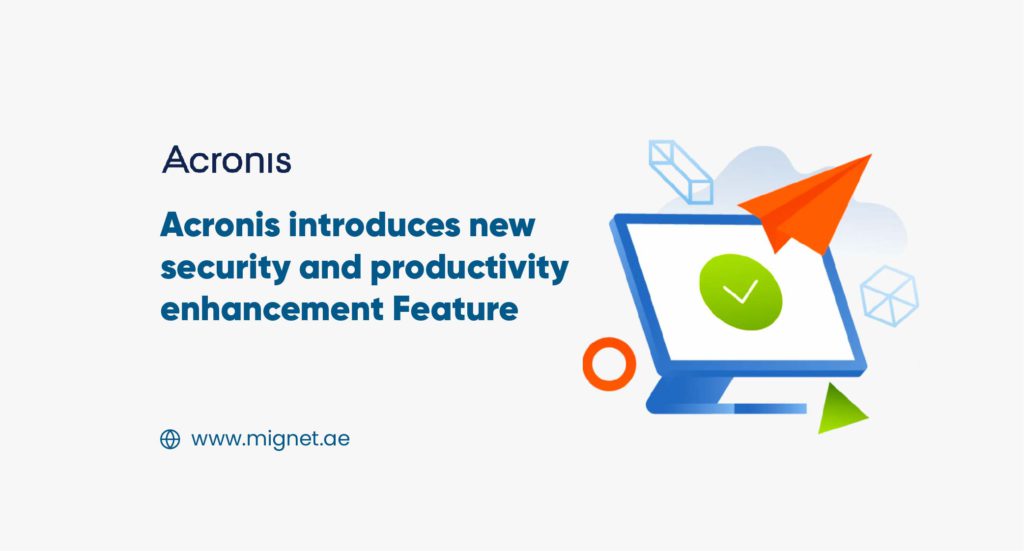 Acronis

Acronis introduces new security and productivity enhancement Feature

www.mignet.ae